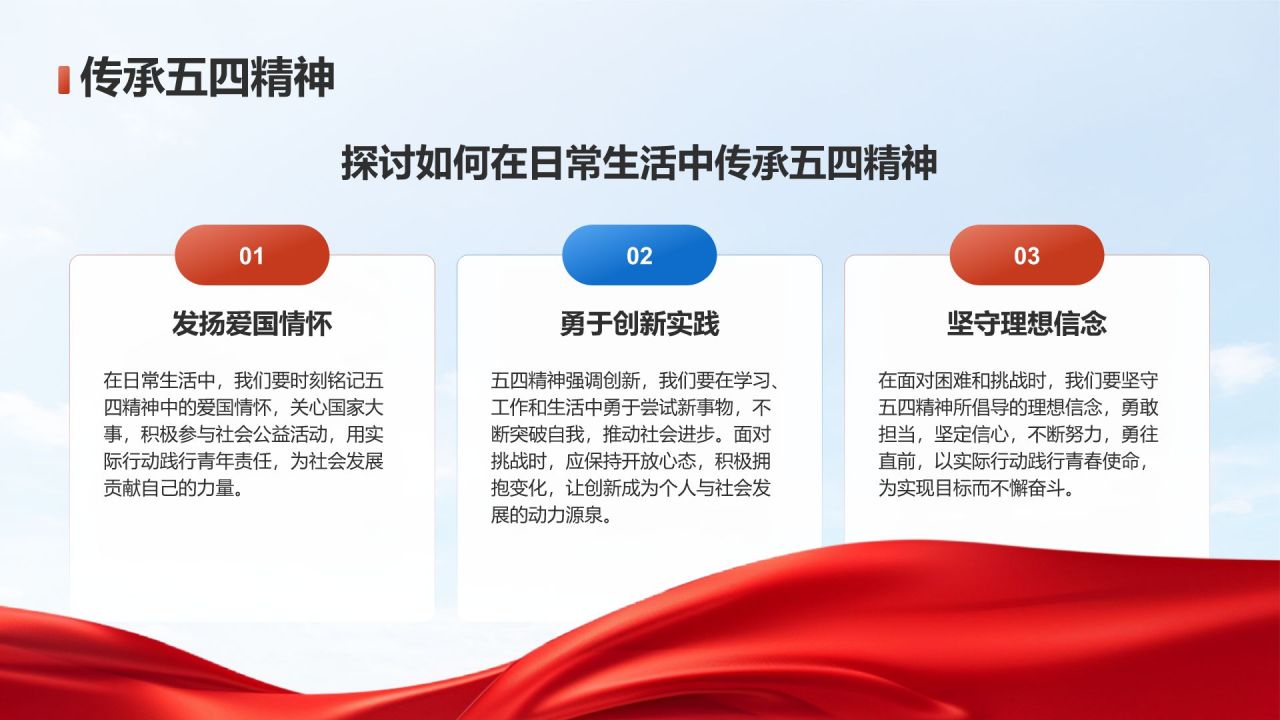 传承五四精神

探讨如何在日常生活中传承五四精神

01

发扬爱国情怀

在日常生活中，我们要时刻铭记五四精神中的爱国情怀，关心国家大事，积极参与社会公益活动，用实际行动践行青年责任，为社会发展贡献自己的力量。

02

勇于创新实践

五四精神强调创新，我们要在学习、工作和生活中勇于尝试新事物，不断突破自我，推动社会进步。面对挑战时，应保持开放心态，积极拥抱变化，让创新成为个人与社会发展的动力源泉。

03

坚守理想信念

在面对困难和挑战时，我们要坚守五四精神所倡导的理想信念，勇敢担当，坚定信心，不断努力，勇往直前，以实际行动践行青春使命，为实现目标而不懈奋斗。